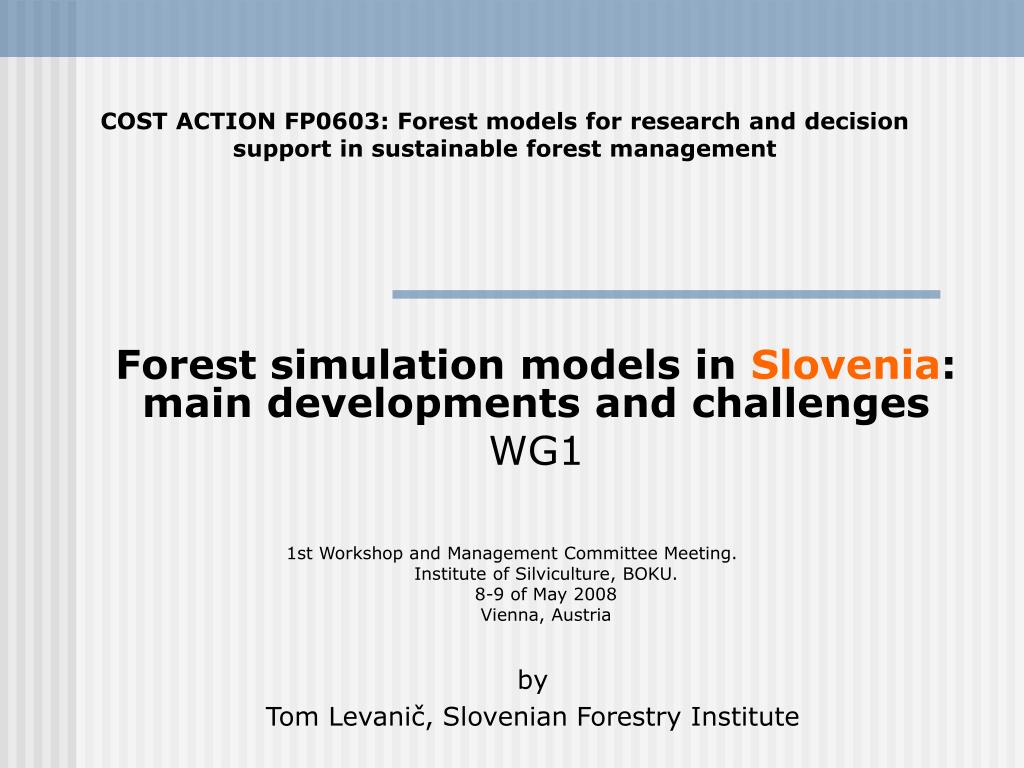 COST ACTION FP0603: Forest models for research and decision support in sustainable forest management

Forest simulation models in Slovenia: main developments and challenges
WG1

1st Workshop and Management Committee Meeting.
Institute of Silviculture, BOKU.
8-9 of May 2008
Vienna, Austria

by
Tom Levanič, Slovenian Forestry Institute